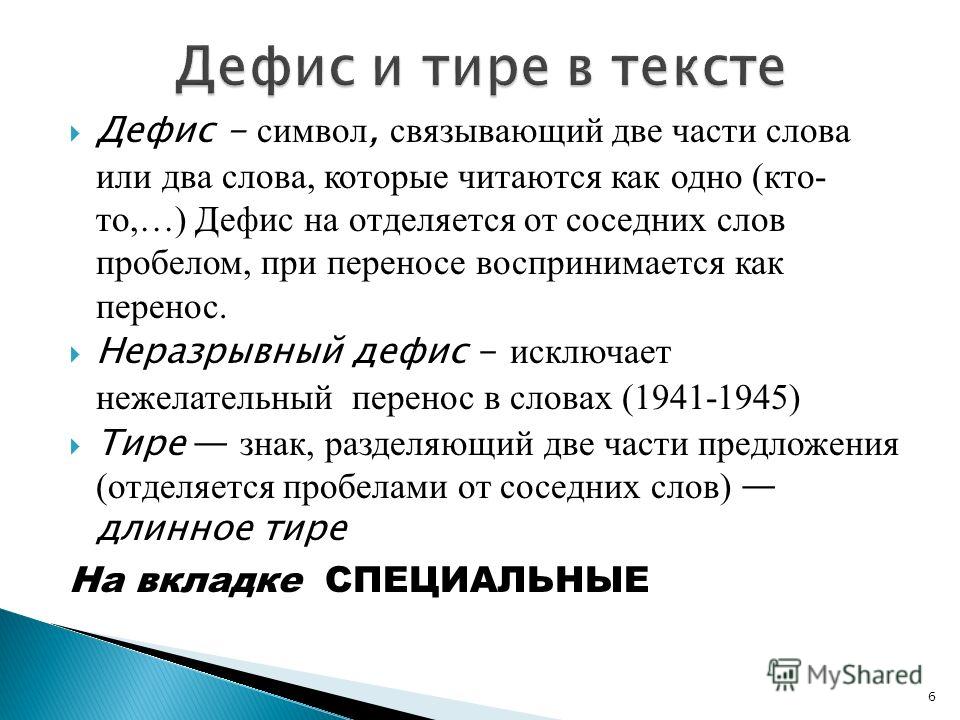 Дефис и тире в тексте

Дефис – символ, связывающий две части слова или два слова, которые читаются как одно (кто-то,…) Дефис на отделяется от соседних слов пробелом, при переносе воспринимается как перенос.

Неразрывный дефис – исключает нежелательный перенос в словах (1941-1945)

Тире — знак, разделяющий две части предложения (отделяется пробелами от соседних слов) — длинное тире

На вкладке СПЕЦИАЛЬНЫЕ

MyShared

6